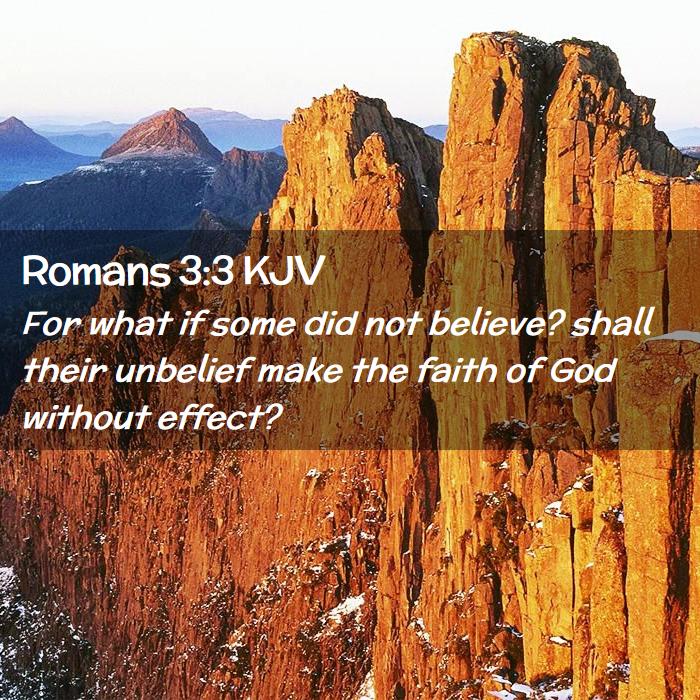 Romans 3:3 KJV

For what if some did not believe? shall their unbelief make the faith of God without effect?